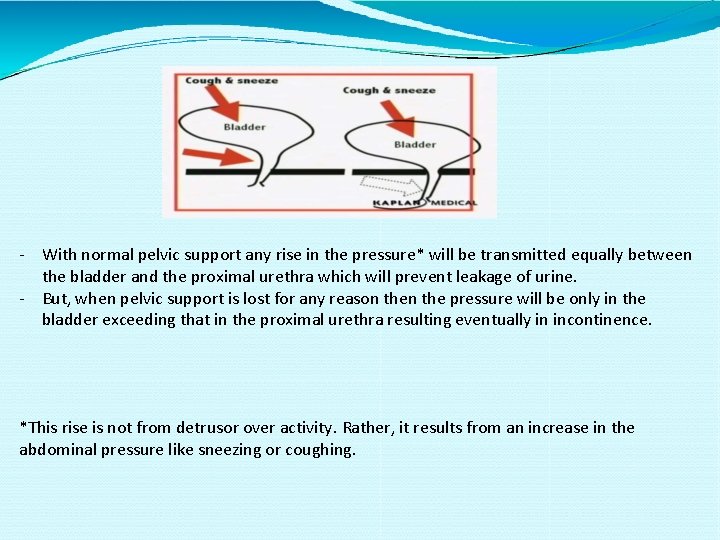 Cough & sneeze
Bladder

Cough & sneeze
Bladder

KAPLAN MEDICAL

- With normal pelvic support any rise in the pressure* will be transmitted equally between the bladder and the proximal urethra which will prevent leakage of urine.
- But, when pelvic support is lost for any reason then the pressure will be only in the bladder exceeding that in the proximal urethra resulting eventually in incontinence.

*This rise is not from detrusor over activity. Rather, it results from an increase in the abdominal pressure like sneezing or coughing.